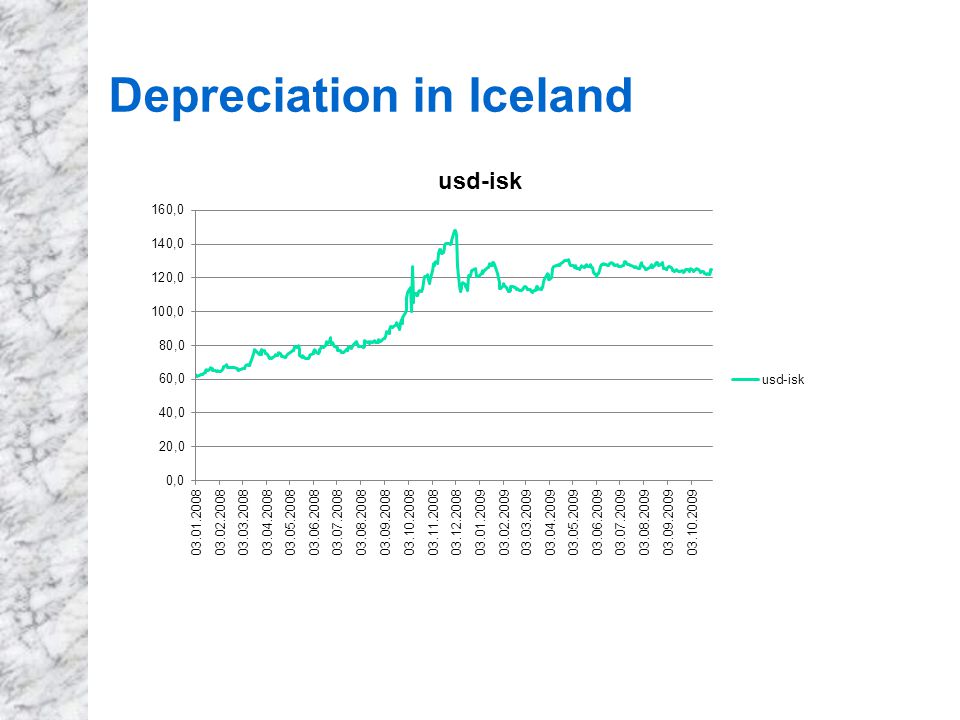 Depreciation in Iceland

usd-isk

160,0
140,0
120,0
100,0
80,0
60,0
40,0
20,0
0,0

03.01.2008
03.02.2008
03.03.2008
03.04.2008
03.05.2008
03.06.2008
03.07.2008
03.08.2008
03.09.2008
03.10.2008
03.11.2008
03.12.2008
03.01.2009
03.02.2009
03.03.2009
03.04.2009
03.05.2009
03.06.2009
03.07.2009
03.08.2009
03.09.2009
03.10.2009

usd-isk